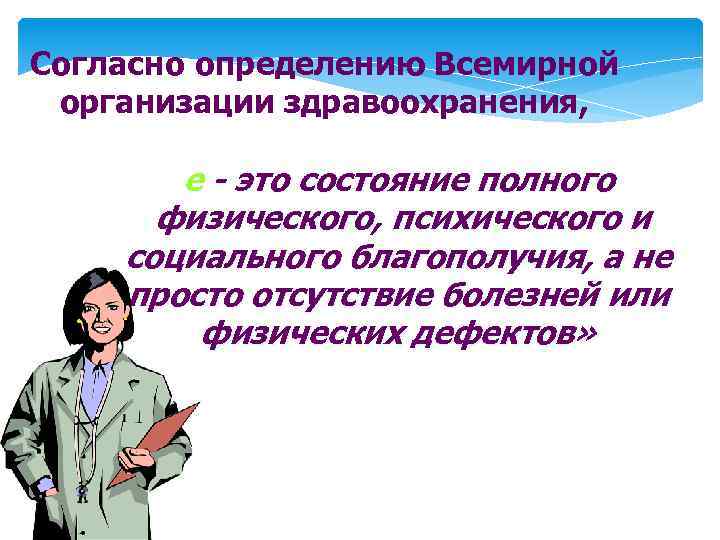 Согласно определению Всемирной организации здравоохранения,

е - это состояние полного физического, психического и социального благополучия, а не просто отсутствие болезней или физических дефектов»